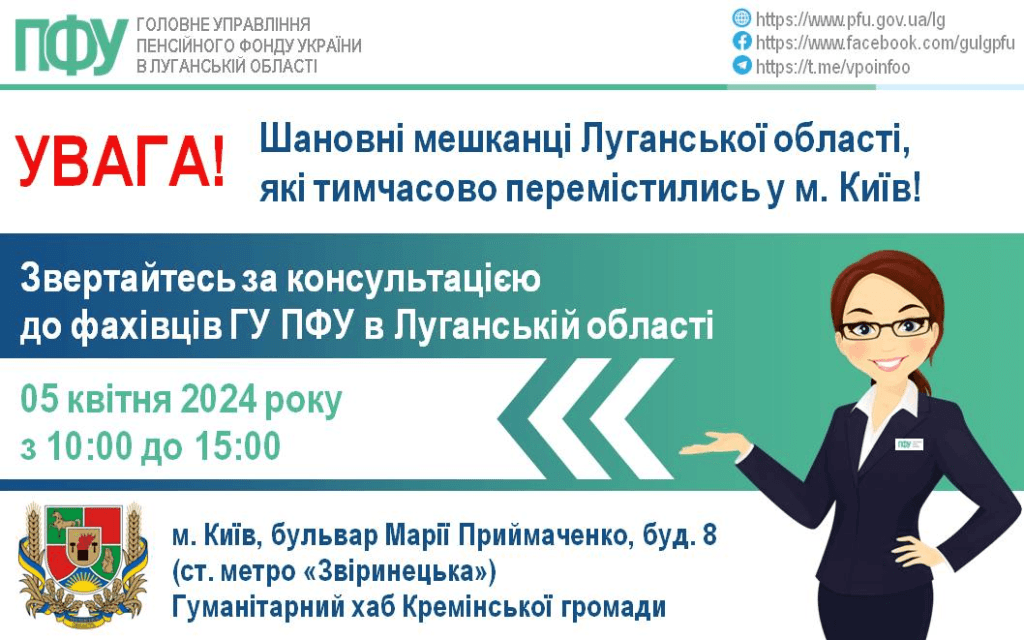 ПФУ ГОЛОВНЕ УПРАВЛІННЯ ПЕНСІЙНОГО ФОНДУ УКРАЇНИ В ЛУГАНСЬКІЙ ОБЛАСТІ

https://www.pfu.gov.ua/lg
https://www.facebook.com/gulgpfu
https://t.me/vpoinfoo

УВАГА!

Шановні мешканці Луганської області, які тимчасово перемістились у м. Київ!

Звертайтесь за консультацією до фахівців ГУ ПФУ в Луганській області

05 квітня 2024 року
з 10:00 до 15:00

ПФУ

м. Київ, бульвар Марії Приймаченко, буд. 8
(ст. метро «Звіринецька»)
Гуманітарний хаб Кремінської громади